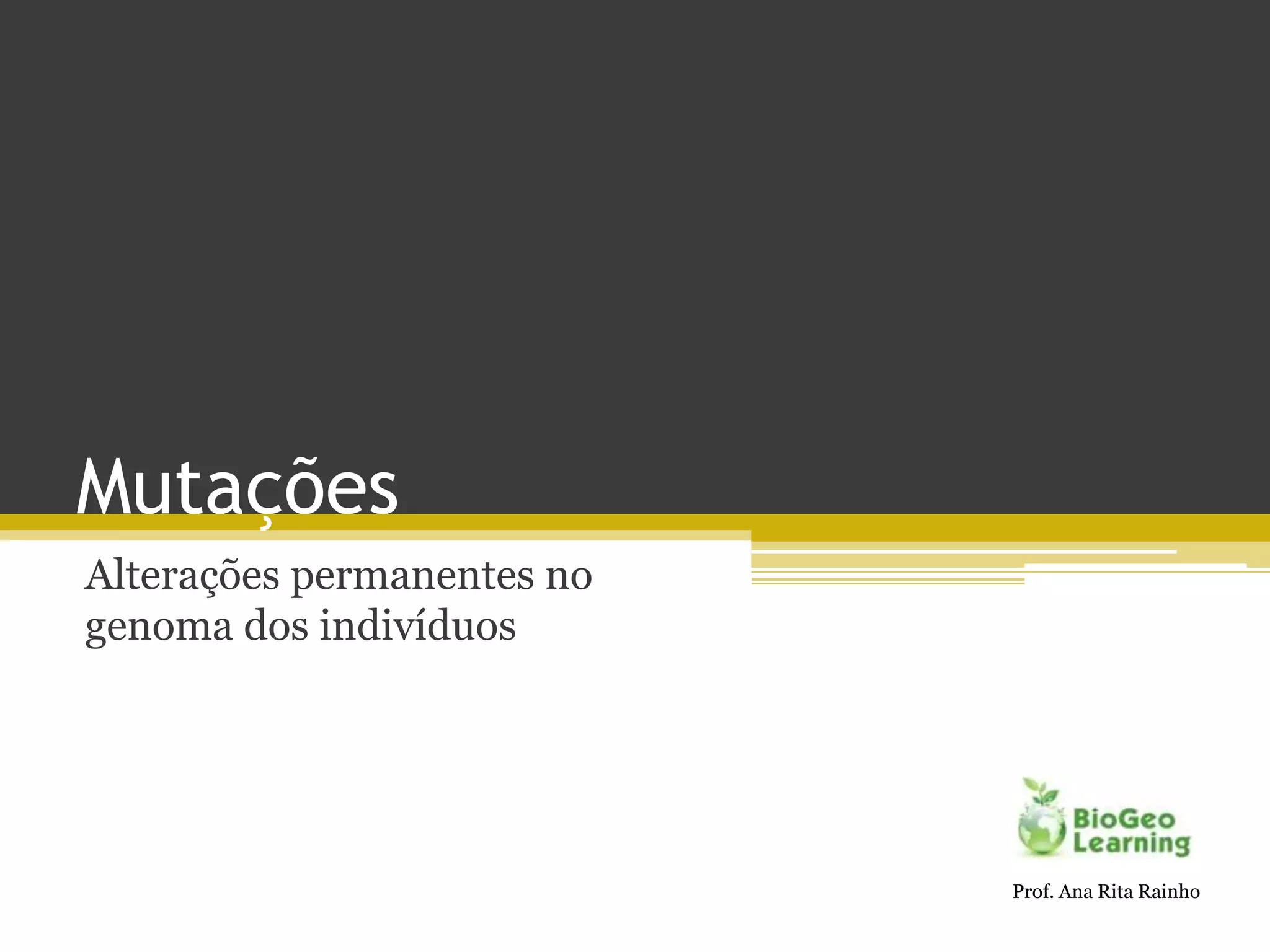 Mutações

Alterações permanentes no genoma dos indivíduos

BioGeo Learning

Prof. Ana Rita Rainho